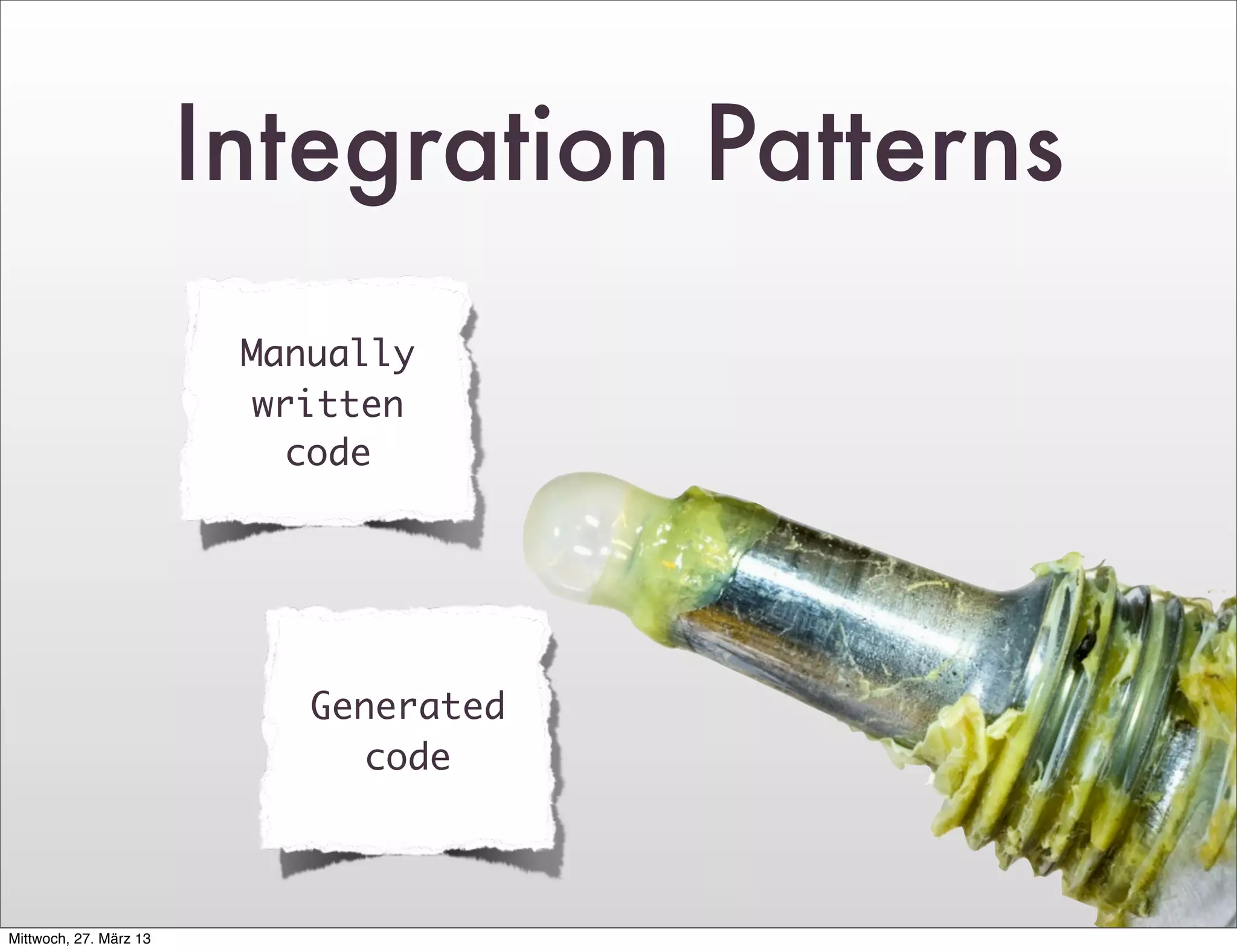 Integration Patterns

Manually written code

Generated code

Mittwoch, 27. März 13